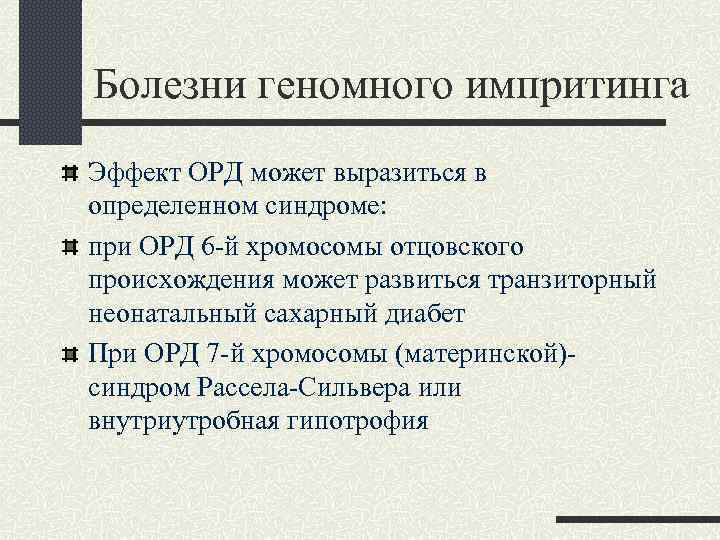 Болезни геномного импритинга

Эффект ОРД может выразиться в определенном синдроме:

при ОРД 6-й хромосомы отцовского происхождения может развиться транзиторный неонатальный сахарный диабет

При ОРД 7-й хромосомы (материнской)- синдром Рассела-Сильвера или внутриутробная гипотрофия